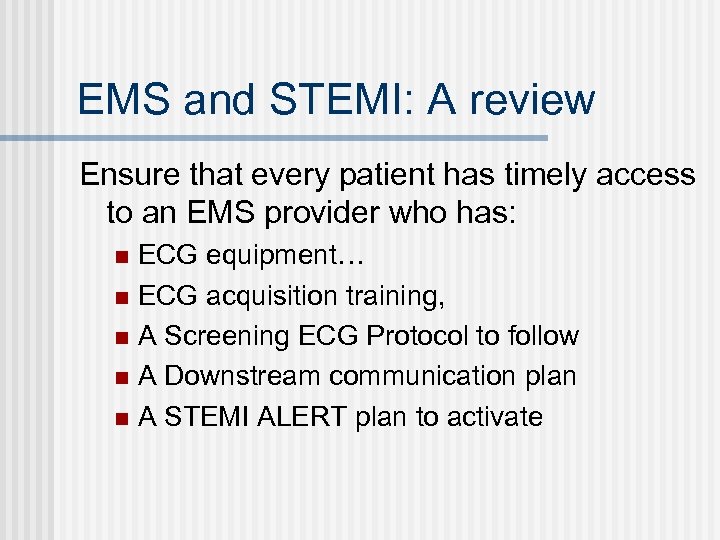 EMS and STEMI: A review

Ensure that every patient has timely access to an EMS provider who has:

- ECG equipment…
- ECG acquisition training,
- A Screening ECG Protocol to follow
- A Downstream communication plan
- A STEMI ALERT plan to activate